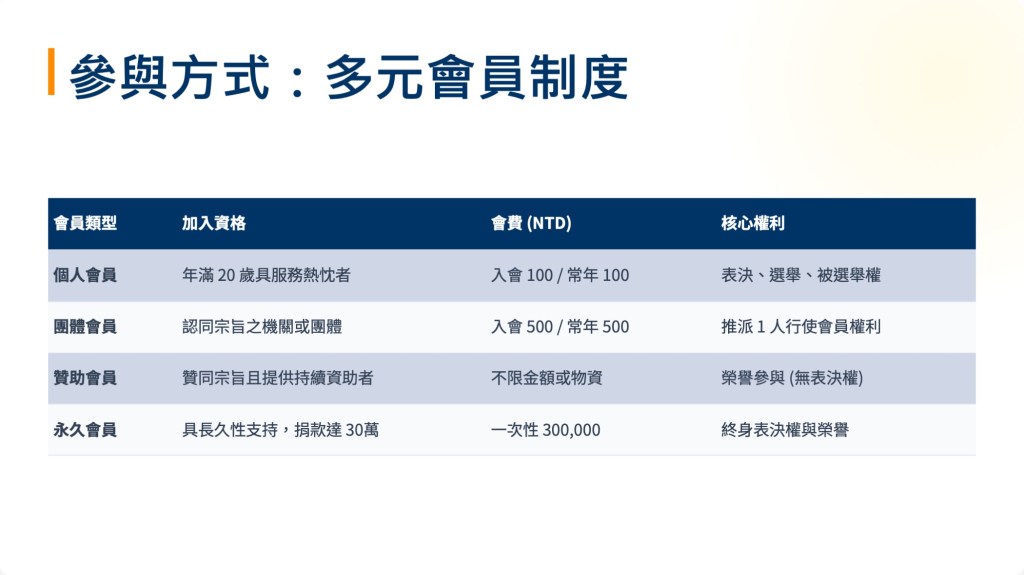 參與方式：多元會員制度

| 會員類型 | 加入資格 | 會費 (NTD) | 核心權利 |
|---|---|---|---|
| 個人會員 | 年滿 20 歲具服務熱忱者 | 入會 100 / 常年 100 | 表決、選舉、被選舉權 |
| 團體會員 | 認同宗旨之機關或團體 | 入會 500 / 常年 500 | 推派 1 人行使會員權利 |
| 贊助會員 | 贊同宗旨且提供持續資助者 | 不限金額或物資 | 榮譽參與 (無表決權) |
| 永久會員 | 具長久性支持，捐款達 30萬 | 一次性 300,000 | 終身表決權與榮譽 |